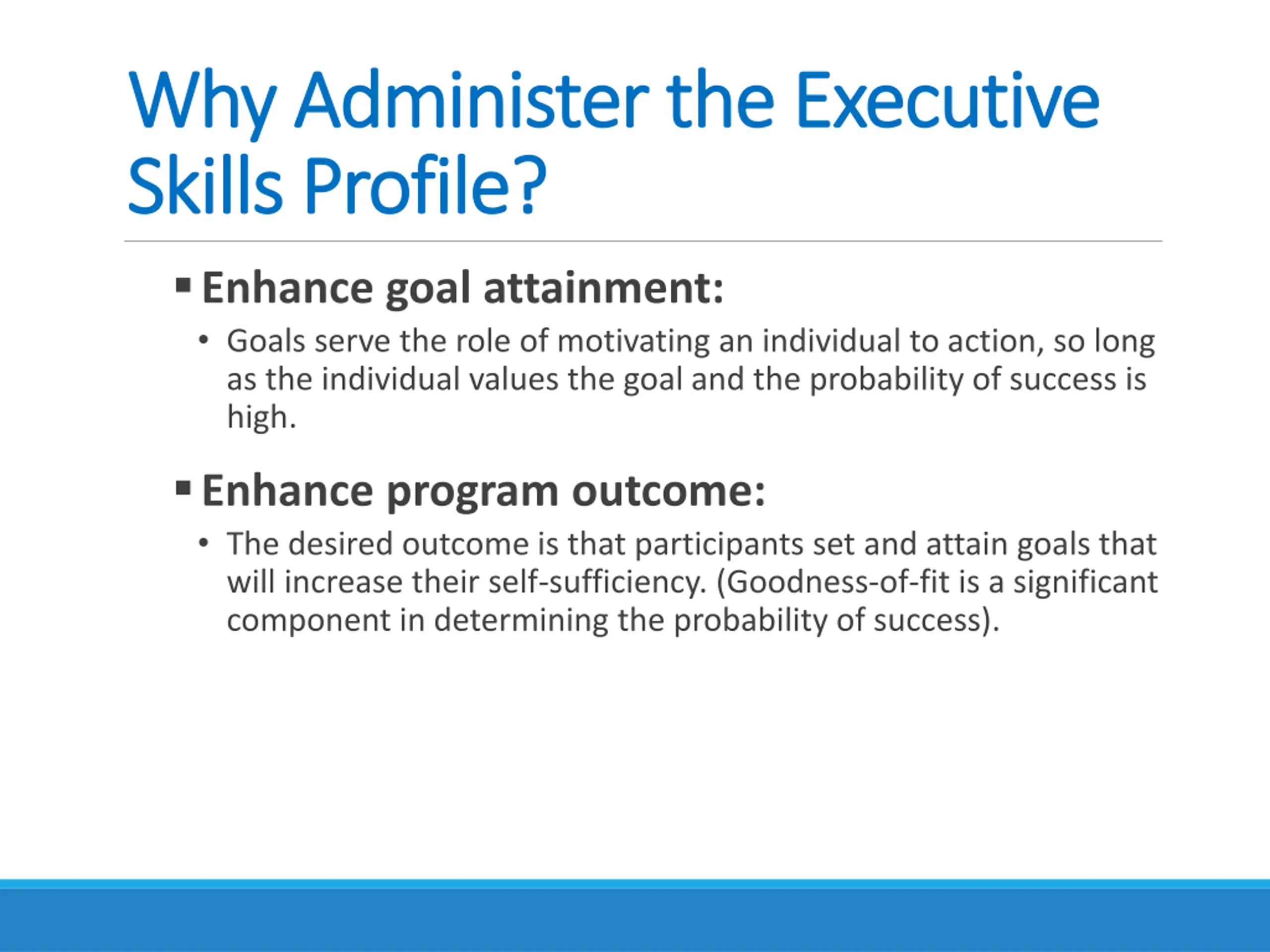 Why Administer the Executive Skills Profile?

▪ Enhance goal attainment:

• Goals serve the role of motivating an individual to action, so long as the individual values the goal and the probability of success is high.

▪ Enhance program outcome:

• The desired outcome is that participants set and attain goals that will increase their self-sufficiency. (Goodness-of-fit is a significant component in determining the probability of success).